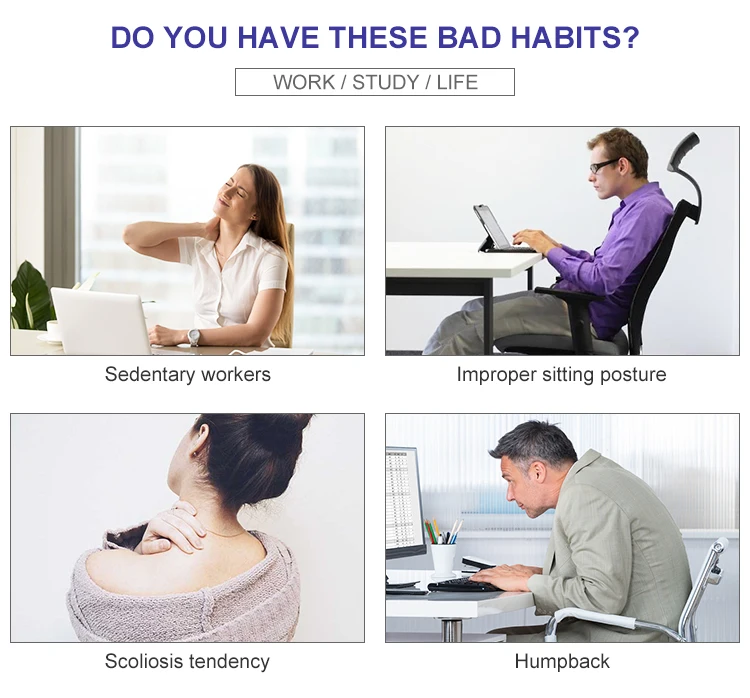 DO YOU HAVE THESE BAD HABITS?

WORK / STUDY / LIFE

Sedentary workers

Improper sitting posture

Scoliosis tendency

Humpback